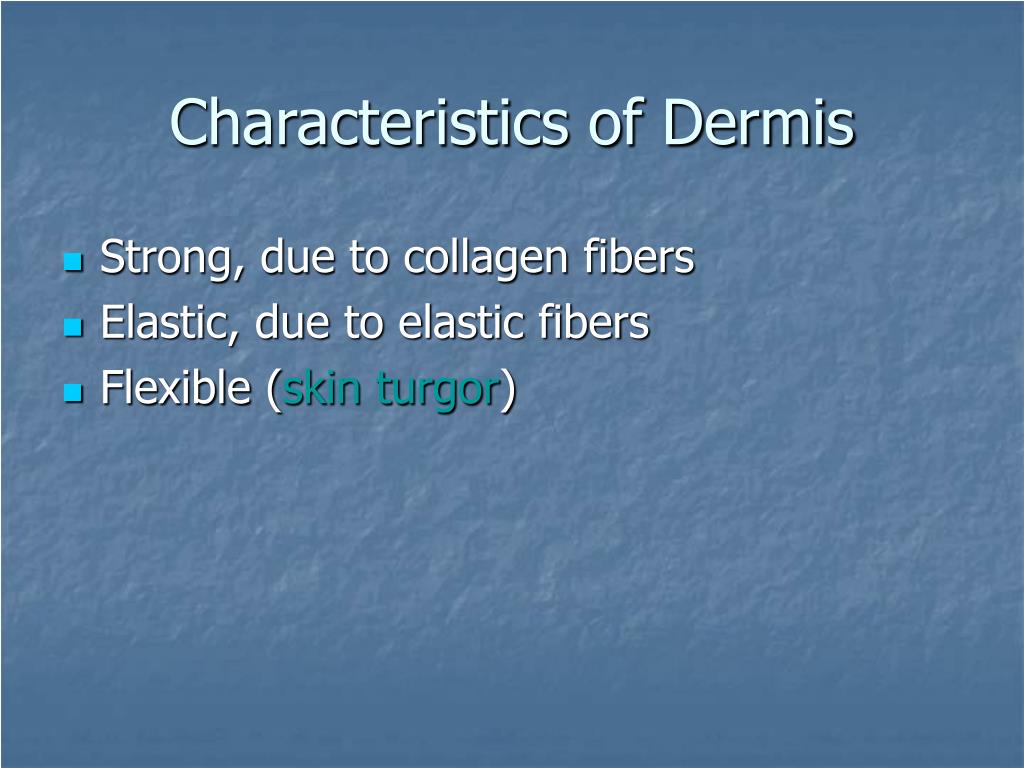 Characteristics of Dermis

- Strong, due to collagen fibers
- Elastic, due to elastic fibers
- Flexible (skin turgor)